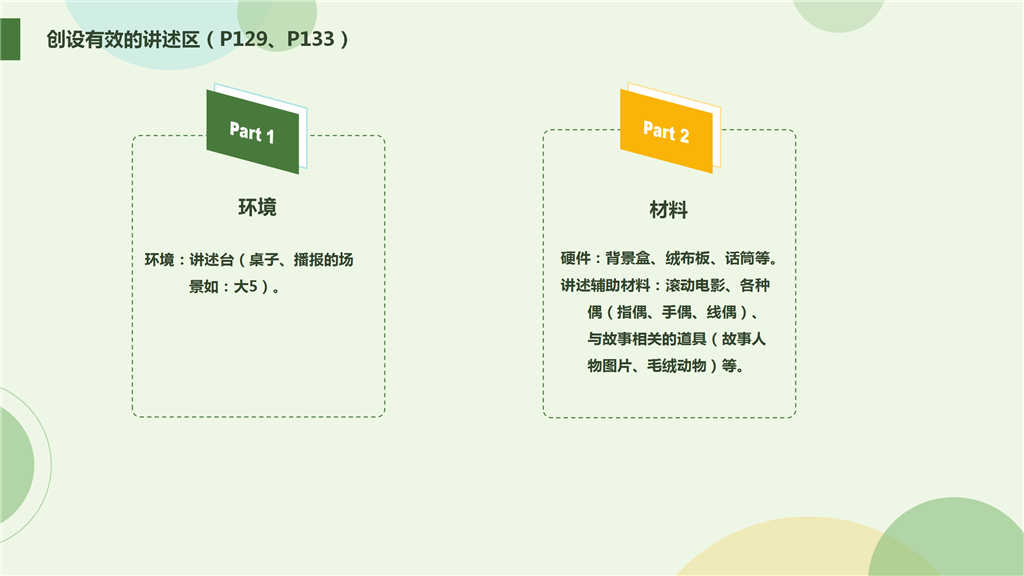 创设有效的讲述区（P129、P133）

Part 1

环境

环境：讲述台（桌子、播报的场景如：大5）。

Part 2

材料

硬件：背景盒、绒布板、话筒等。
讲述辅助材料：滚动电影、各种偶（指偶、手偶、线偶）、与故事相关的道具（故事人物图片、毛绒动物）等。